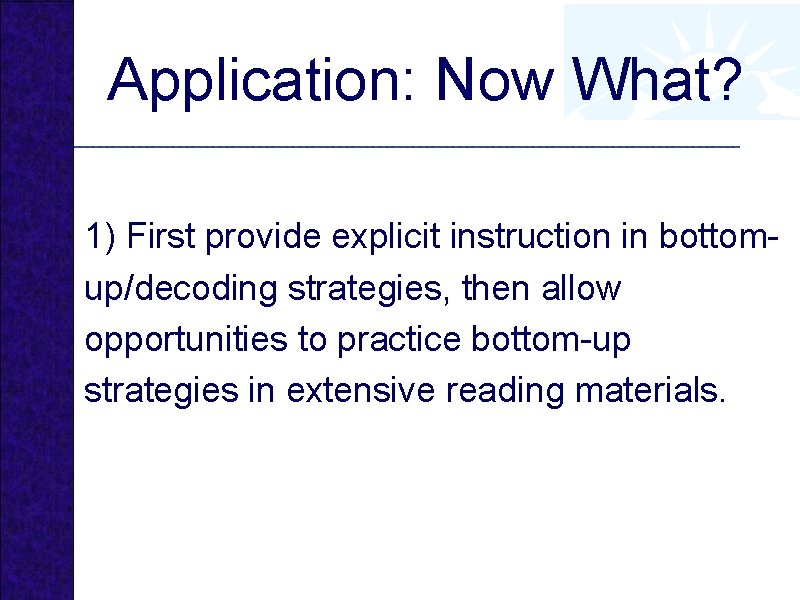 Application: Now What?

1) First provide explicit instruction in bottom-up/decoding strategies, then allow opportunities to practice bottom-up strategies in extensive reading materials.